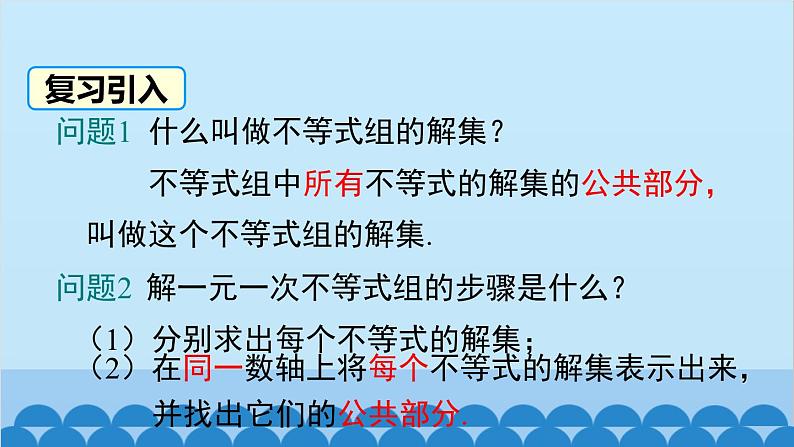 复习引入

问题1 什么叫做不等式组的解集？

不等式组中所有不等式的解集的公共部分，叫做这个不等式组的解集.

问题2 解一元一次不等式组的步骤是什么？

（1）分别求出每个不等式的解集；

（2）在同一数轴上将每个不等式的解集表示出来，并找出它们的公共部分.